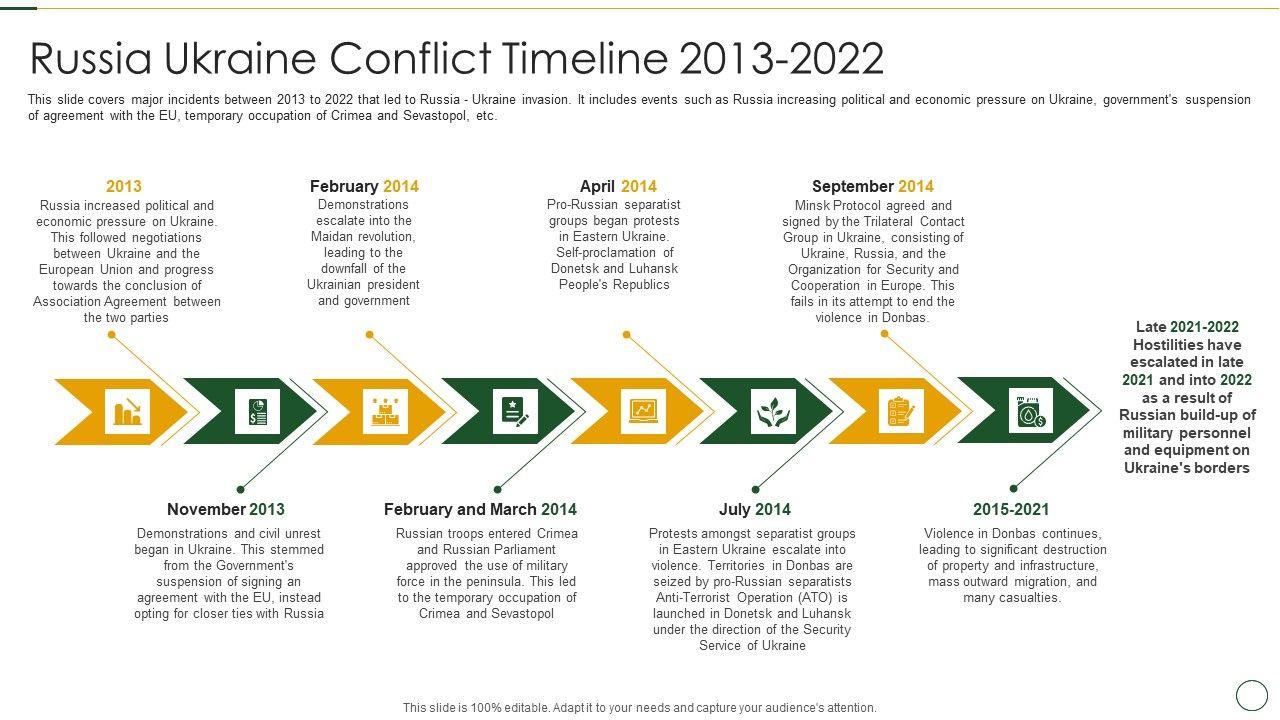 Russia Ukraine Conflict Timeline 2013-2022

This slide covers major incidents between 2013 to 2022 that led to Russia - Ukraine invasion. It includes events such as Russia increasing political and economic pressure on Ukraine, government's suspension of agreement with the EU, temporary occupation of Crimea and Sevastopol, etc.

2013
Russia increased political and economic pressure on Ukraine. This followed negotiations between Ukraine and the European Union and progress towards the conclusion of Association Agreement between the two parties

February 2014
Demonstrations escalate into the Maidan revolution, leading to the downfall of the Ukrainian president and government

April 2014
Pro-Russian separatist groups began protests in Eastern Ukraine. Self-proclamation of Donetsk and Luhansk People's Republics

September 2014
Minsk Protocol agreed and signed by the Trilateral Contact Group in Ukraine, consisting of Ukraine, Russia, and the Organization for Security and Cooperation in Europe. This fails in its attempt to end the violence in Donbas.

Late 2021-2022
Hostilities have escalated in late 2021 and into 2022 as a result of Russian build-up of military personnel and equipment on Ukraine's borders

November 2013
Demonstrations and civil unrest began in Ukraine. This stemmed from the Government's suspension of signing an agreement with the EU, instead opting for closer ties with Russia

February and March 2014
Russian troops entered Crimea and Russian Parliament approved the use of military force in the peninsula. This led to the temporary occupation of Crimea and Sevastopol

July 2014
Protests amongst separatist groups in Eastern Ukraine escalate into violence. Territories in Donbas are seized by pro-Russian separatists Anti-Terrorist Operation (ATO) is launched in Donetsk and Luhansk under the direction of the Security Service of Ukraine

2015-2021
Violence in Donbas continues, leading to significant destruction of property and infrastructure, mass outward migration, and many casualties.

This slide is 100% editable. Adapt it to your needs and capture your audience's attention.